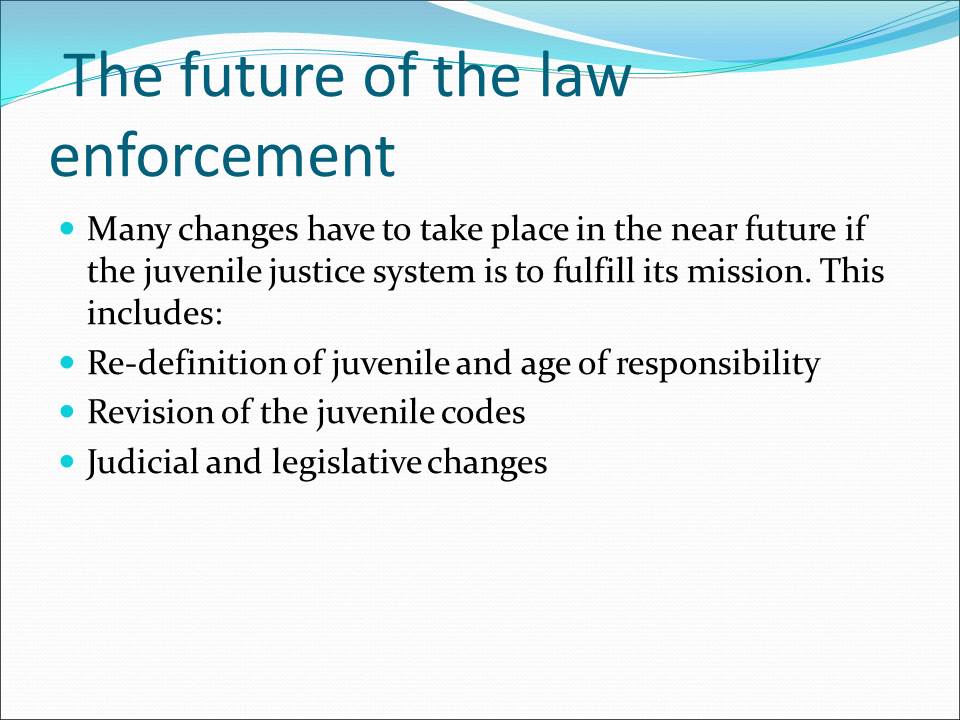 The future of the law enforcement

- Many changes have to take place in the near future if the juvenile justice system is to fulfill its mission. This includes:
- Re-definition of juvenile and age of responsibility
- Revision of the juvenile codes
- Judicial and legislative changes